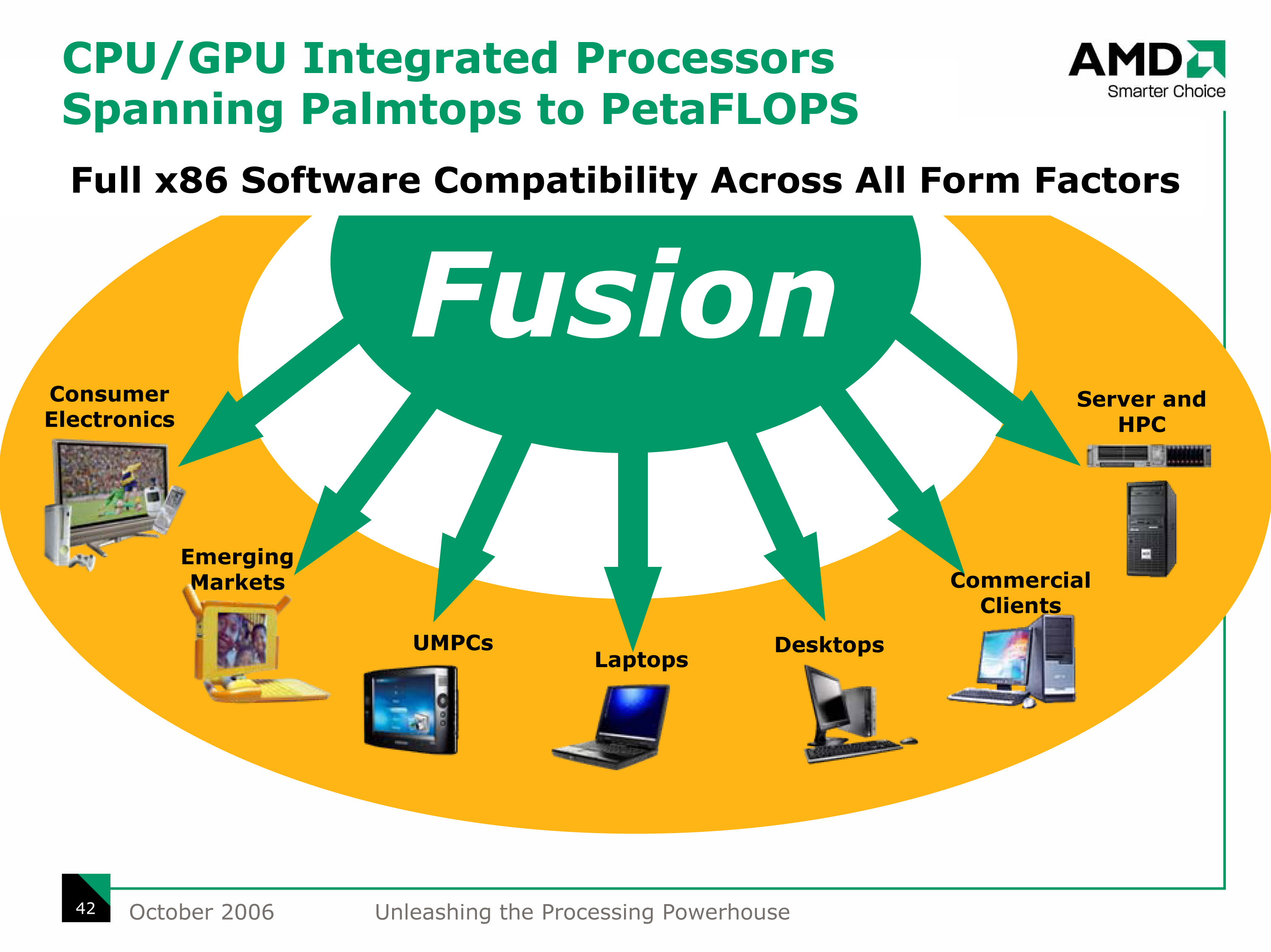 CPU/GPU Integrated Processors
Spanning Palmtops to PetaFLOPS

AMD
Smarter Choice

Full x86 Software Compatibility Across All Form Factors

Fusion

Consumer Electronics

Emerging Markets

UMPCs

Laptops

Desktops

Commercial Clients

Server and HPC

42 October 2006 Unleashing the Processing Powerhouse